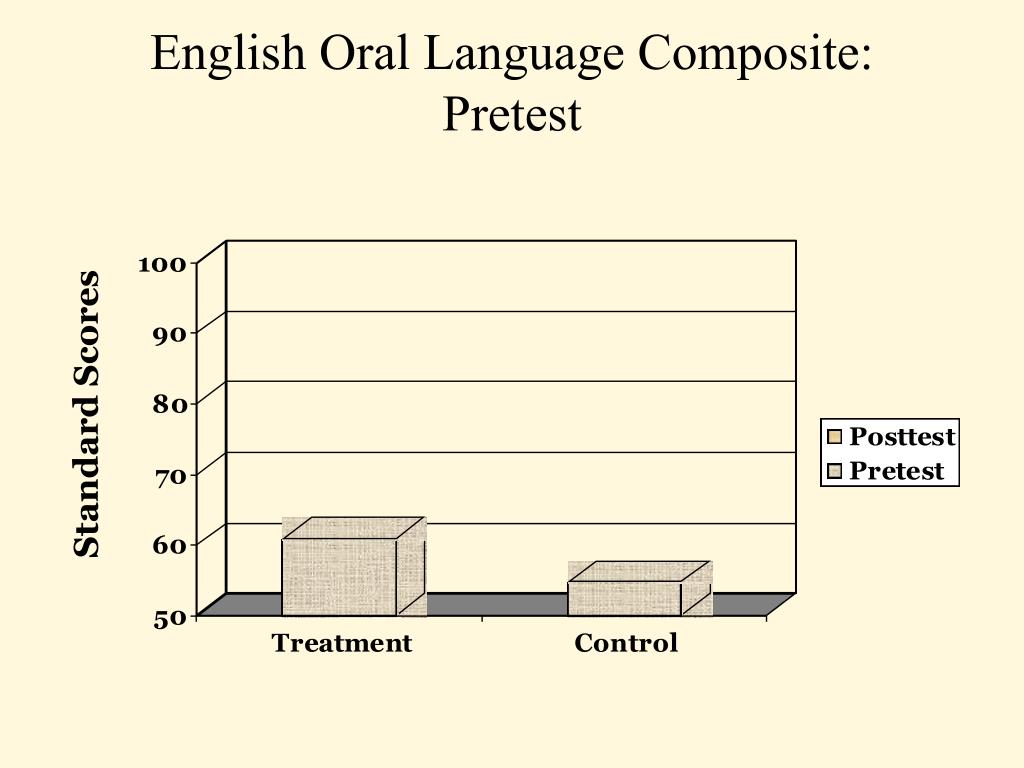 English Oral Language Composite: Pretest

Standard Scores

100
90
80
70
60
50

Treatment
Control

Posttest
Pretest